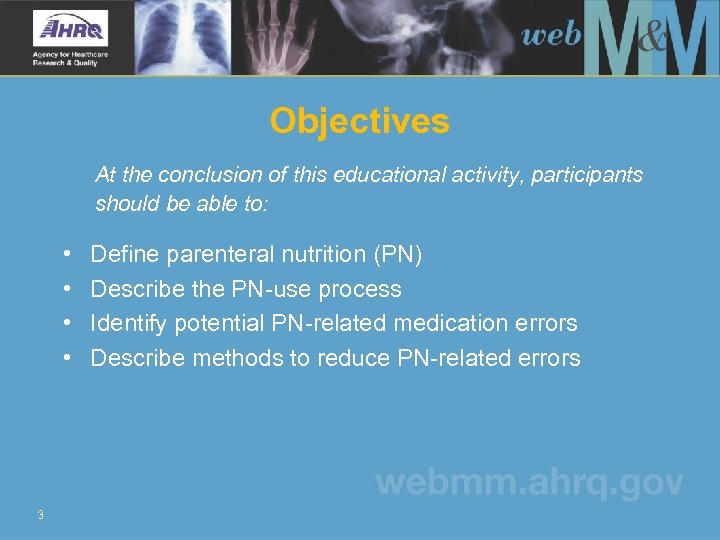 AHRQ
Agency for Healthcare Research & Quality

web M&M

Objectives

At the conclusion of this educational activity, participants should be able to:

• Define parenteral nutrition (PN)
• Describe the PN-use process
• Identify potential PN-related medication errors
• Describe methods to reduce PN-related errors

webmm.ahrq.gov

3